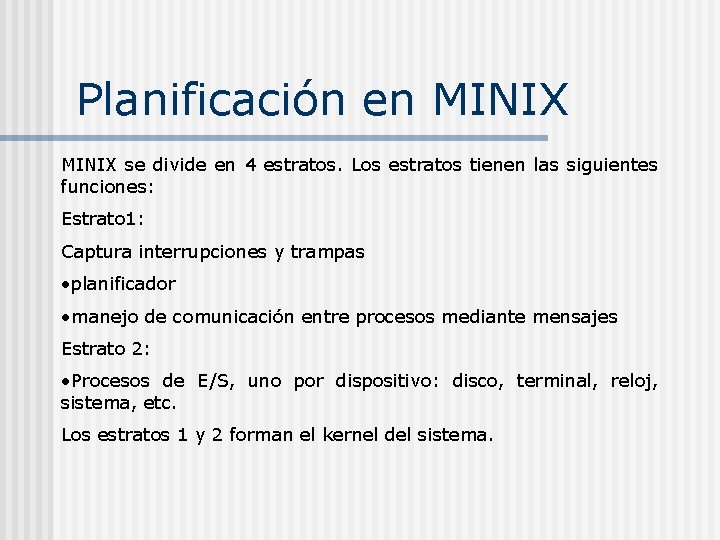 Planificación en MINIX

MINIX se divide en 4 estratos. Los estratos tienen las siguientes funciones:

Estrato1:

Captura interrupciones y trampas

•planificador

•manejo de comunicación entre procesos mediante mensajes

Estrato 2:

•Procesos de E/S, uno por dispositivo: disco, terminal, reloj, sistema, etc.

Los estratos 1 y 2 forman el kernel del sistema.